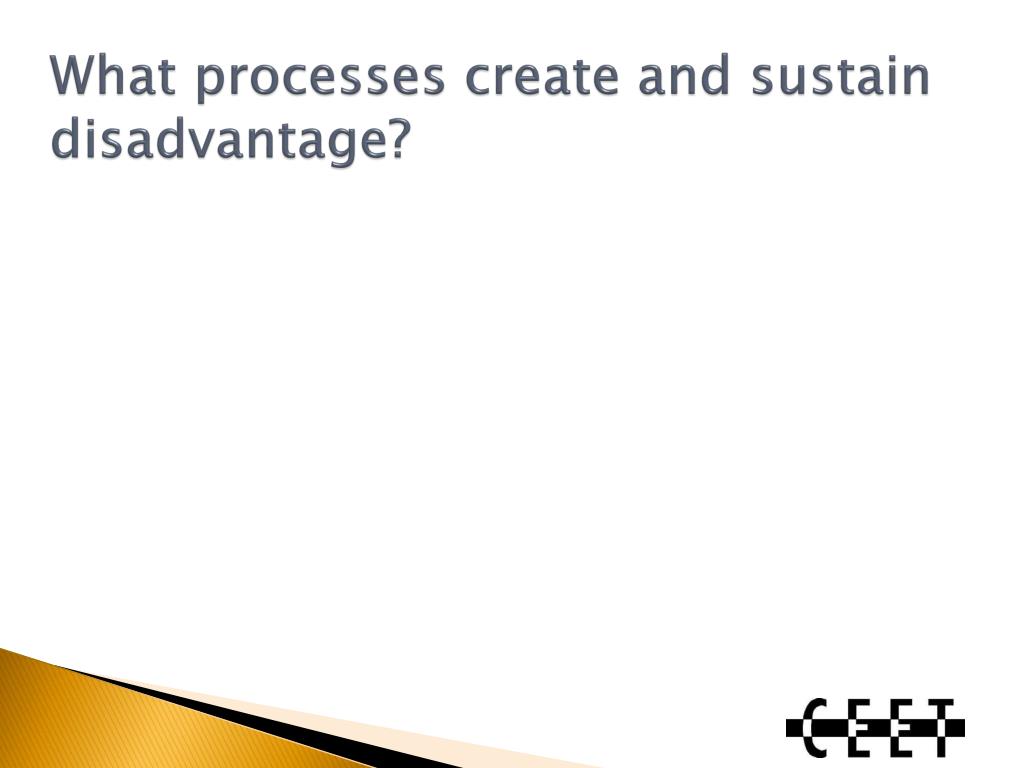 What processes create and sustain disadvantage?

CEET